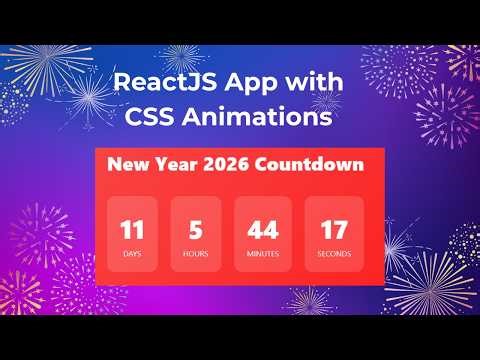 ReactJS App with CSS Animations

New Year 2026 Countdown

11
DAYS

5
HOURS

44
MINUTES

17
SECONDS